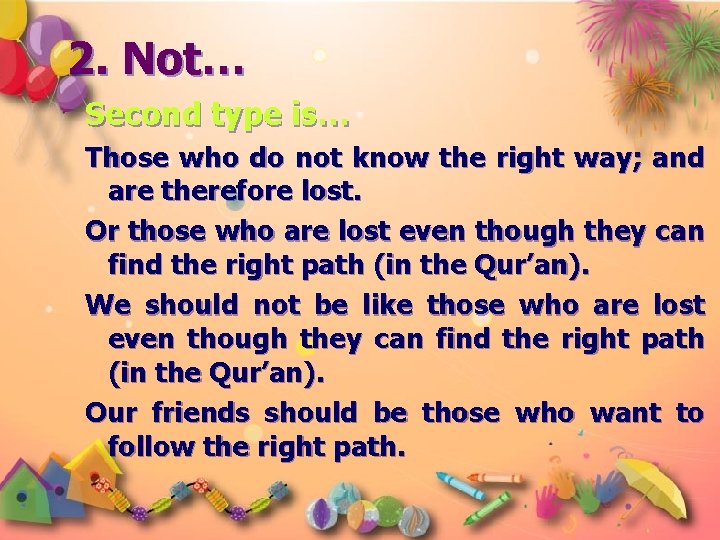 2. Not…

Second type is…

Those who do not know the right way; and are therefore lost.

Or those who are lost even though they can find the right path (in the Qur’an).

We should not be like those who are lost even though they can find the right path (in the Qur’an).

Our friends should be those who want to follow the right path.